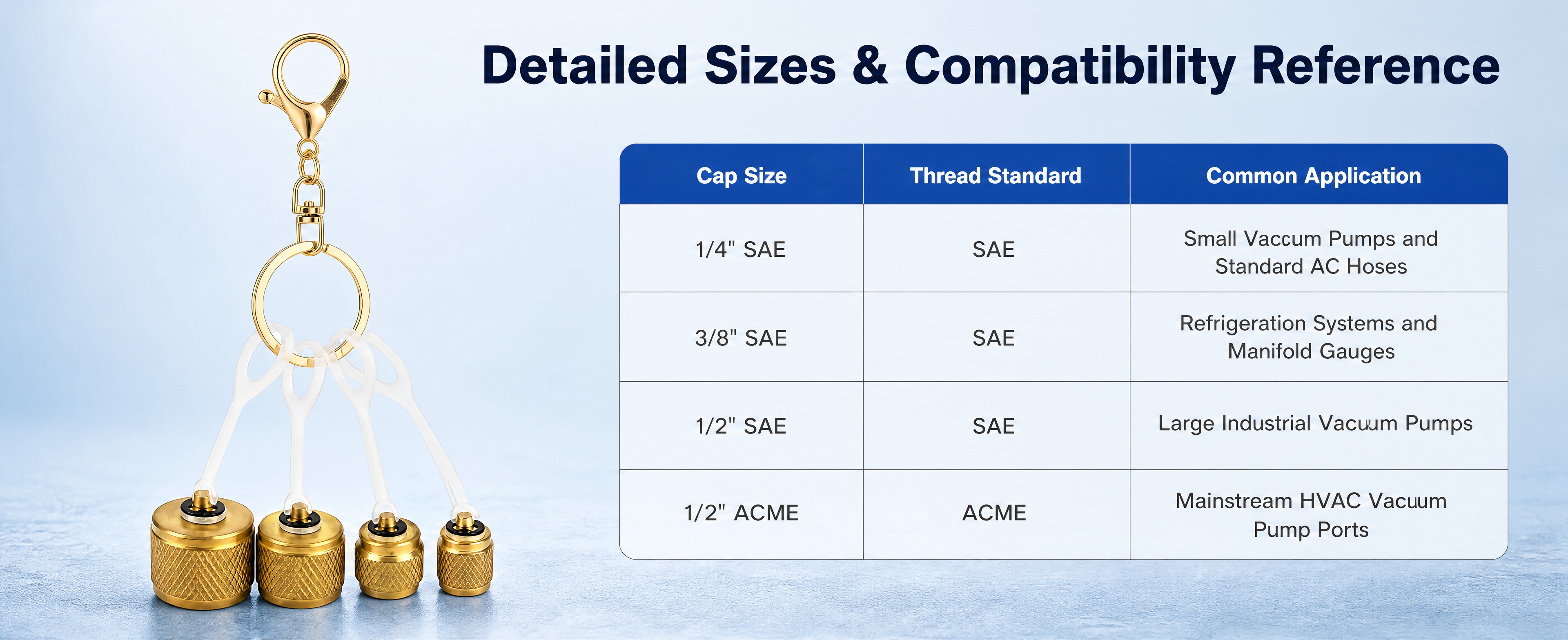 Detailed Sizes & Compatibility Reference

| Cap Size | Thread Standard | Common Application |
|---|---|---|
| 1/4" SAE | SAE | Small Vaccum Pumps and Standard AC Hoses |
| 3/8" SAE | SAE | Refrigeration Systems and Manifold Gauges |
| 1/2" SAE | SAE | Large Industrial Vacuum Pumps |
| 1/2" ACME | ACME | Mainstream HVAC Vacuum Pump Ports |